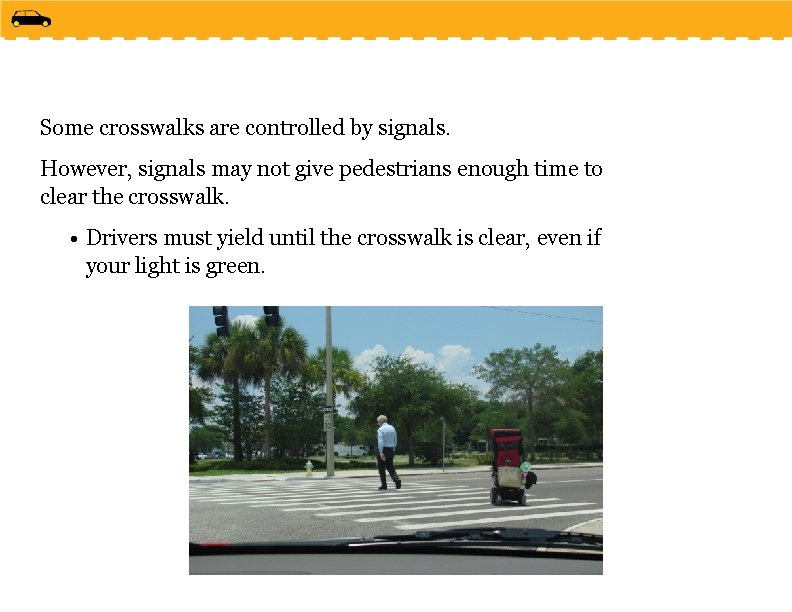 Some crosswalks are controlled by signals.

However, signals may not give pedestrians enough time to clear the crosswalk.

• Drivers must yield until the crosswalk is clear, even if your light is green.